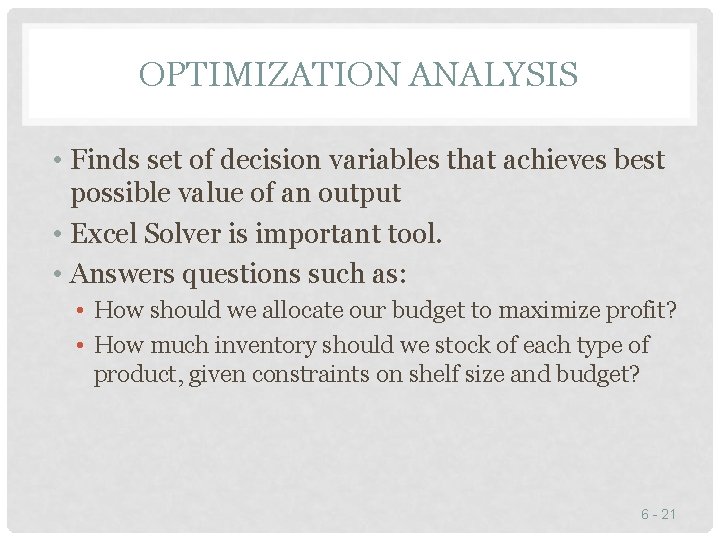 OPTIMIZATION ANALYSIS

• Finds set of decision variables that achieves best possible value of an output
• Excel Solver is important tool.
• Answers questions such as:
  • How should we allocate our budget to maximize profit?
  • How much inventory should we stock of each type of product, given constraints on shelf size and budget?

6 - 21